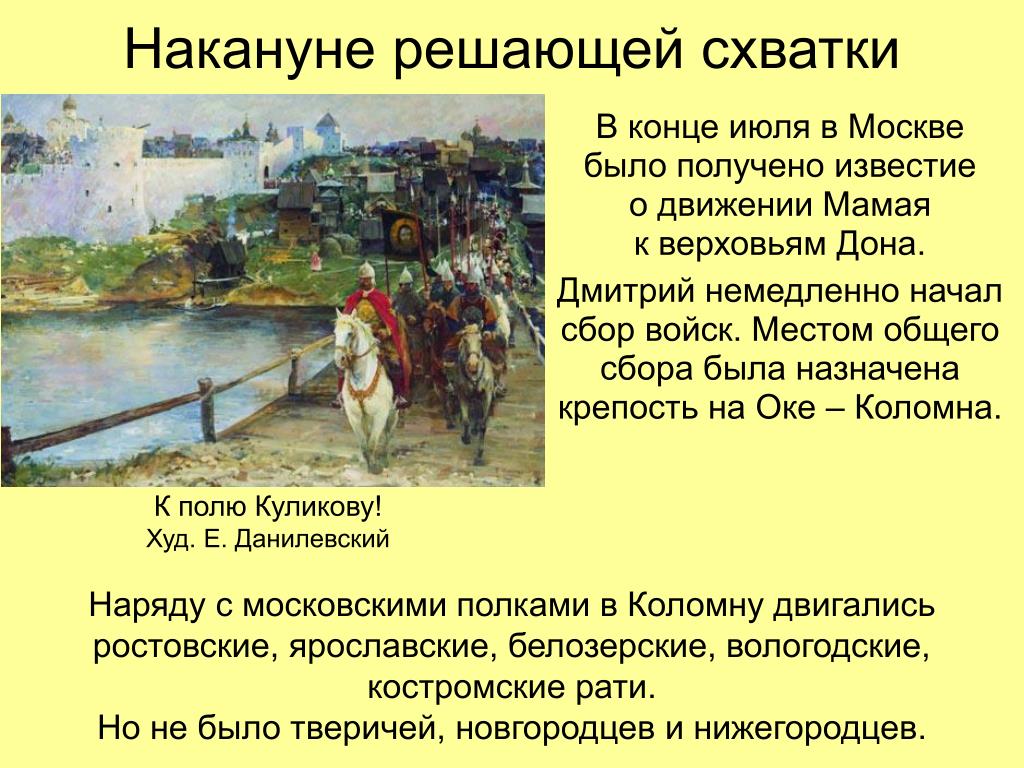 Накануне решающей схватки

В конце июля в Москве было получено известие о движении Мамая к верховьям Дона.

Дмитрий немедленно начал сбор войск. Местом общего сбора была назначена крепость на Оке – Коломна.

К полю Куликову!
Худ. Е. Данилевский

Наряду с московскими полками в Коломну двигались ростовские, ярославские, белозерские, вологодские, костромские рати.
Но не было тверичей, новгородцев и нижегородцев.